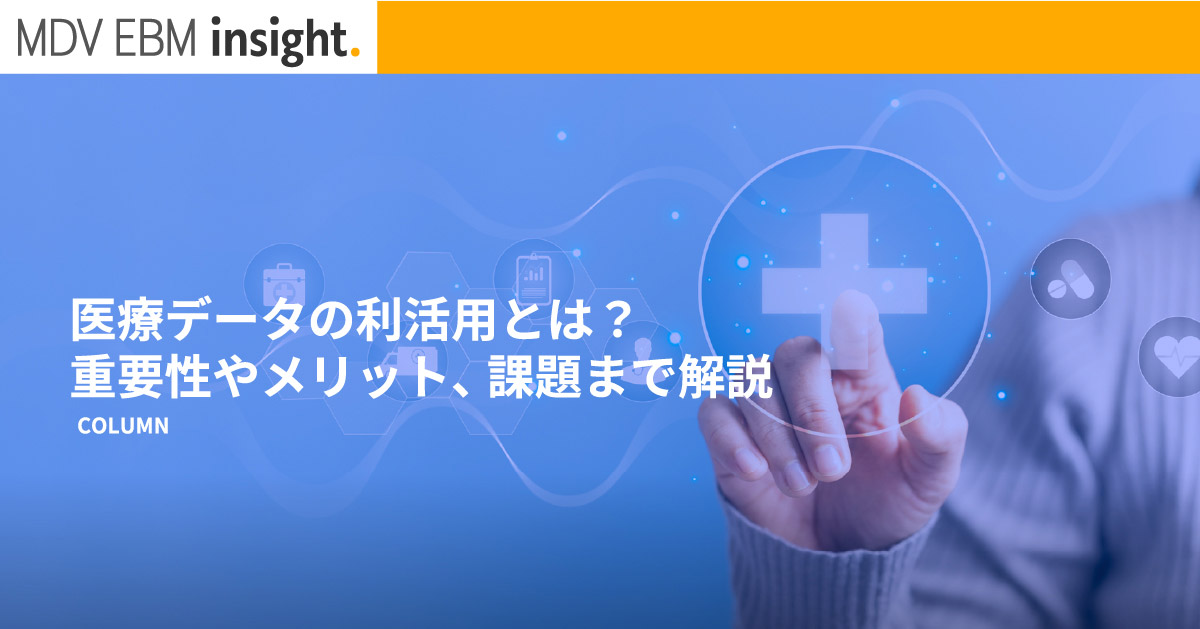 MDV EBM insight.

医療データの利活用とは？
重要性やメリット、課題まで解説

COLUMN